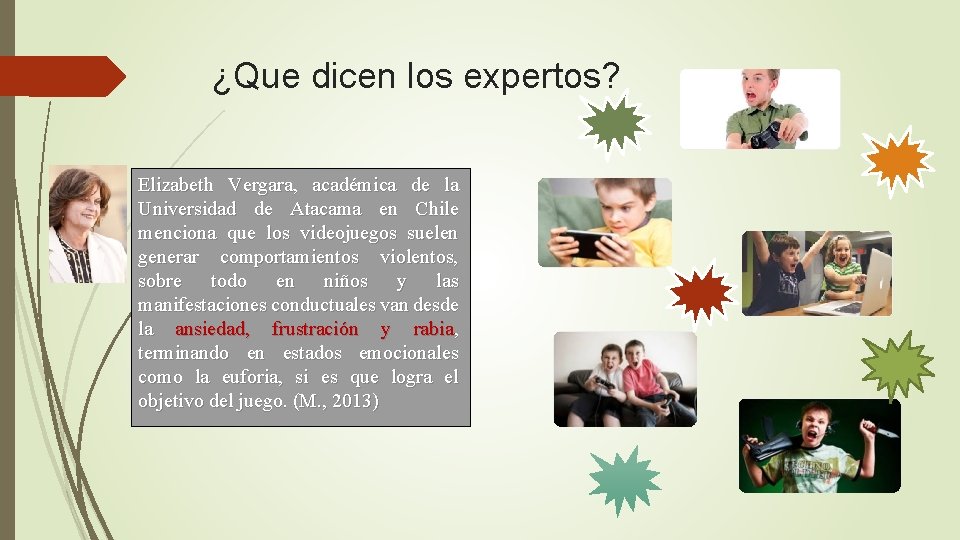 ¿Que dicen los expertos?

Elizabeth Vergara, académica de la Universidad de Atacama en Chile menciona que los videojuegos suelen generar comportamientos violentos, sobre todo en niños y las manifestaciones conductuales van desde la ansiedad, frustración y rabia, terminando en estados emocionales como la euforia, si es que logra el objetivo del juego. (M., 2013)